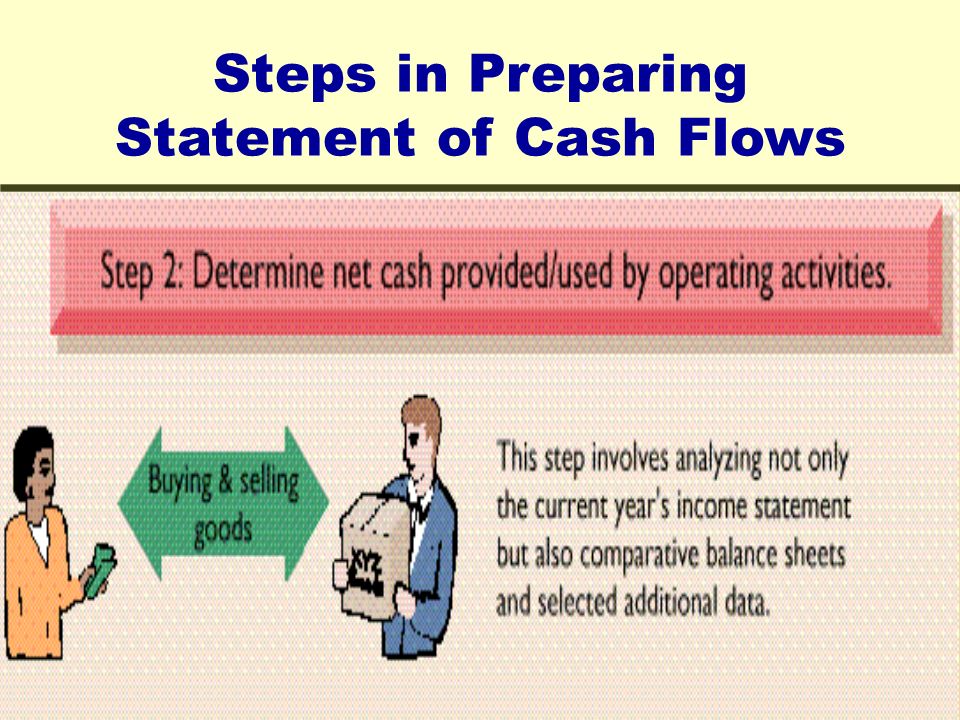 Steps in Preparing Statement of Cash Flows

Step 2: Determine net cash provided/used by operating activities.

Buying & selling goods

XYZ

This step involves analyzing not only the current year's income statement but also comparative balance sheets and selected additional data.